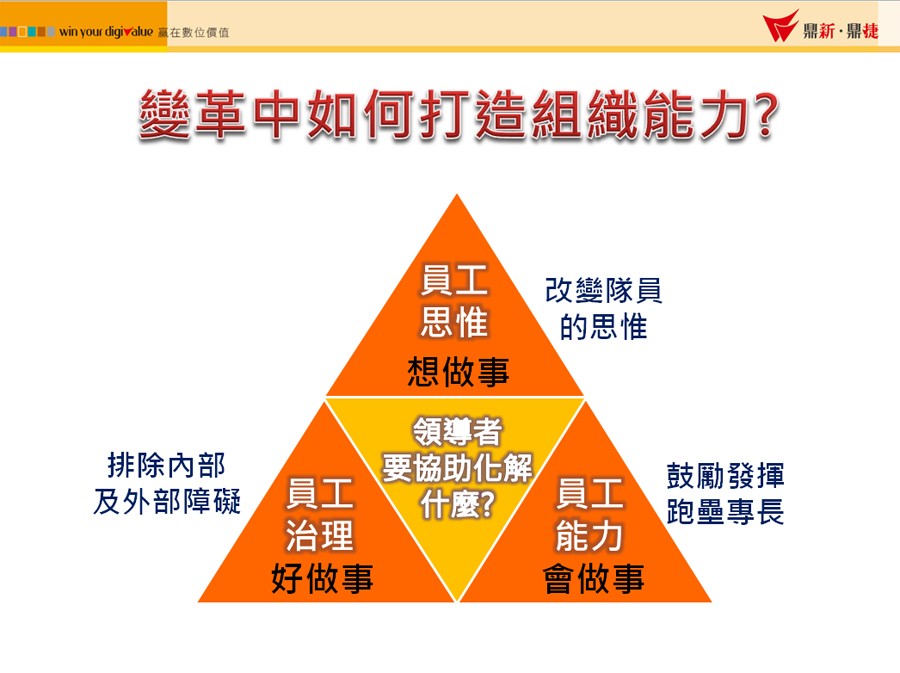 win your digivalue 贏在數位價值

鼎新·鼎捷

變革中如何打造組織能力?

員工
思惟
想做事

改變隊員
的思惟

領導者
要協助化解
什麼?

排除內部
及外部障礙

員工
治理
好做事

員工
能力
會做事

鼓勵發揮
跑壘專長